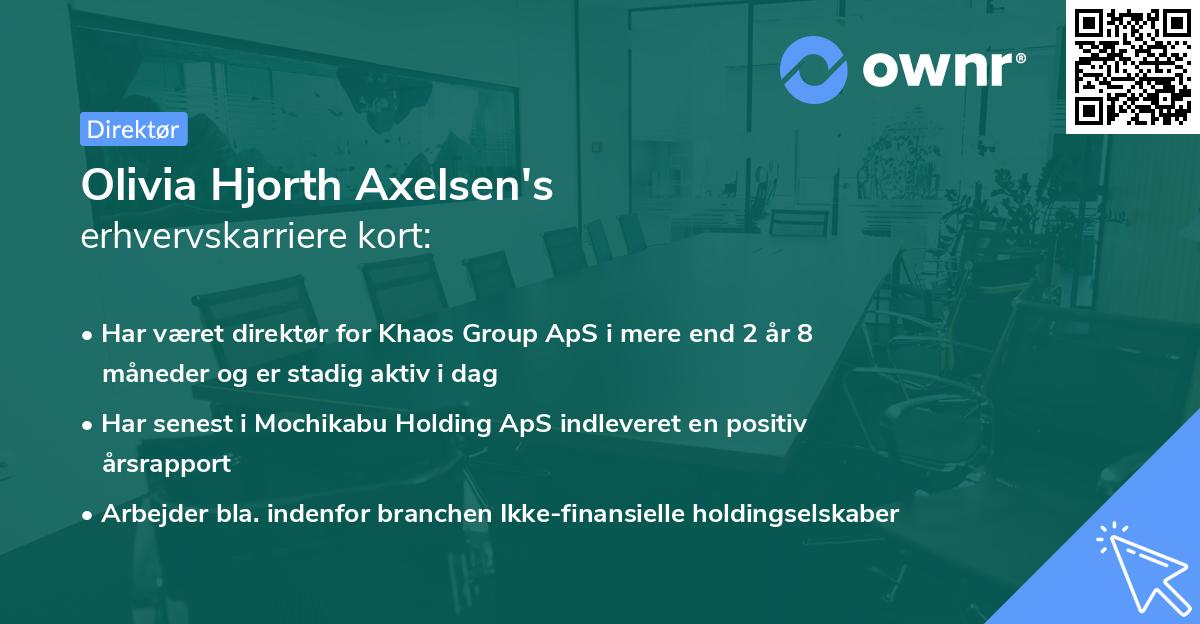 ownr®

Direktør

Olivia Hjorth Axelsen's
erhvervskarriere kort:

• Har været direktør for Khaos Group ApS i mere end 2 år 8 måneder og er stadig aktiv i dag

• Har senest i Mochikabu Holding ApS indleveret en positiv årsrapport

• Arbejder bla. indenfor branchen Ikke-finansielle holdingselskaber